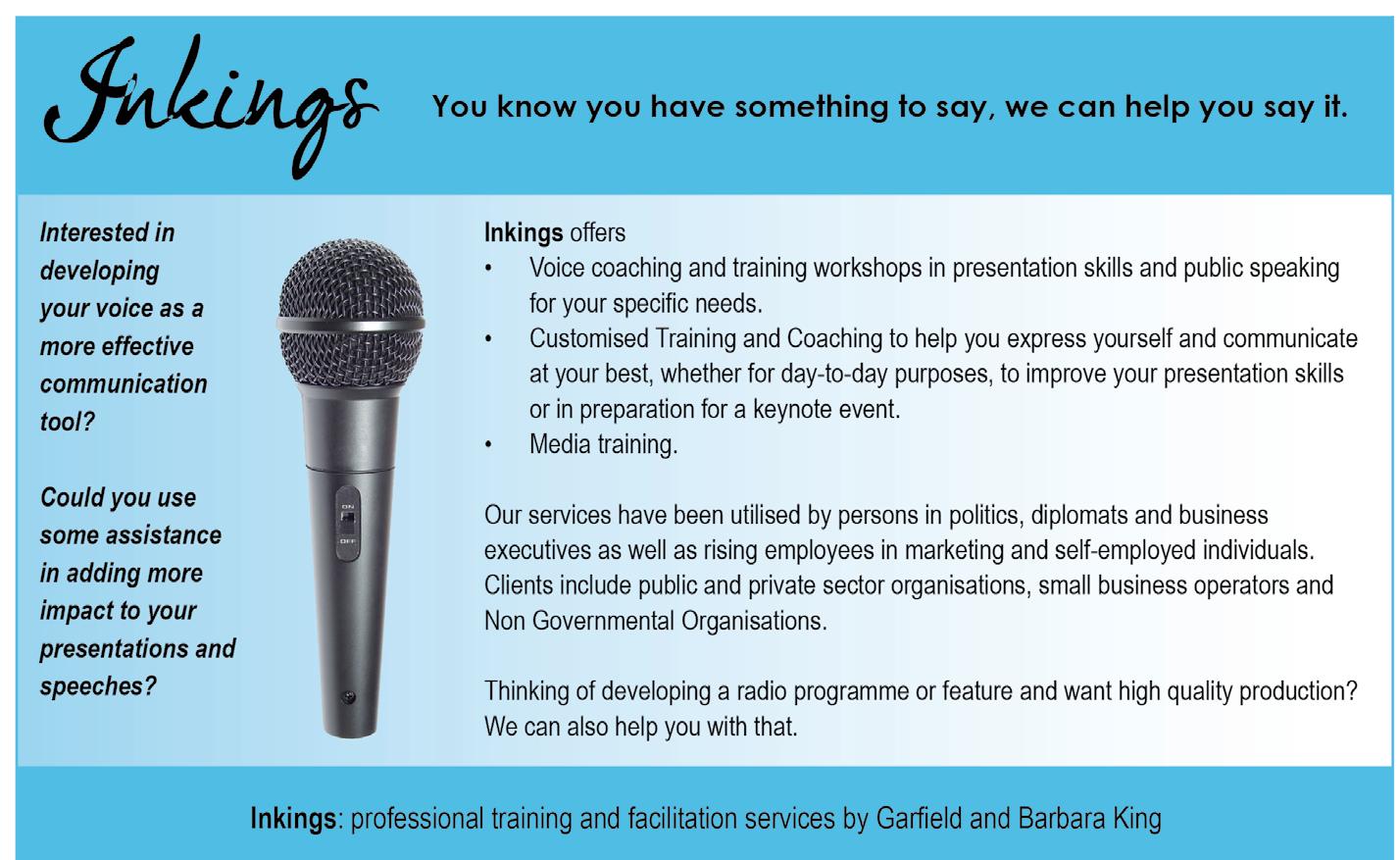 Inkings

You know you have something to say, we can help you say it.

Interested in developing your voice as a more effective communication tool?

Could you use some assistance in adding more impact to your presentations and speeches?

ON
OFF

Inkings offers
• Voice coaching and training workshops in presentation skills and public speaking for your specific needs.
• Customised Training and Coaching to help you express yourself and communicate at your best, whether for day-to-day purposes, to improve your presentation skills or in preparation for a keynote event.
• Media training.

Our services have been utilised by persons in politics, diplomats and business executives as well as rising employees in marketing and self-employed individuals. Clients include public and private sector organisations, small business operators and Non Governmental Organisations.

Thinking of developing a radio programme or feature and want high quality production? We can also help you with that.

Inkings: professional training and facilitation services by Garfield and Barbara King